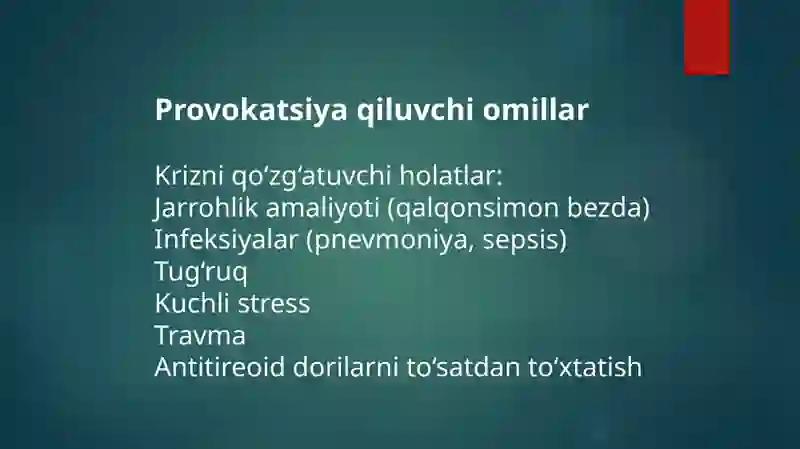 Provokatsiya qiluvchi omillar

Krizni qo‘zg‘atuvchi holatlar:
Jarrohlik amaliyoti (qalqonsimon bezda)
Infeksiyalar (pnevmoniya, sepsis)
Tug‘ruq
Kuchli stress
Travma
Antitireoid dorilarni to‘satdan to‘xtatish